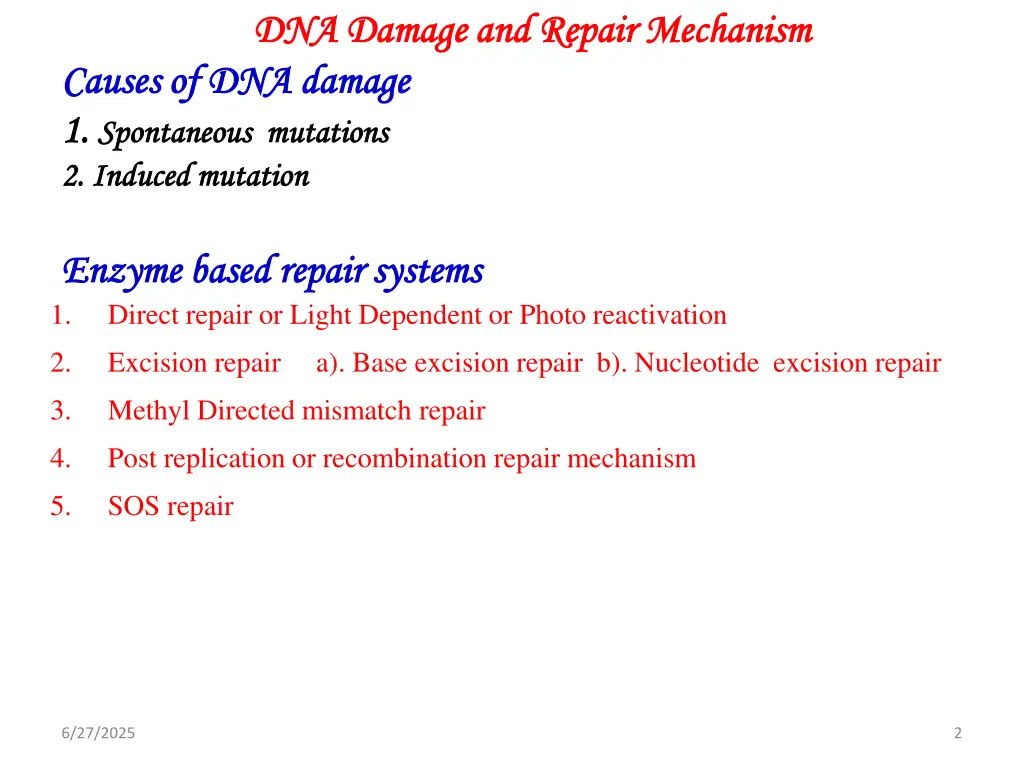 DNA Damage and Repair Mechanism

Causes of DNA damage

1. Spontaneous mutations

2. Induced mutation

Enzyme based repair systems

1. Direct repair or Light Dependent or Photo reactivation
2. Excision repair a). Base excision repair b). Nucleotide excision repair
3. Methyl Directed mismatch repair
4. Post replication or recombination repair mechanism
5. SOS repair

6/27/2025

2